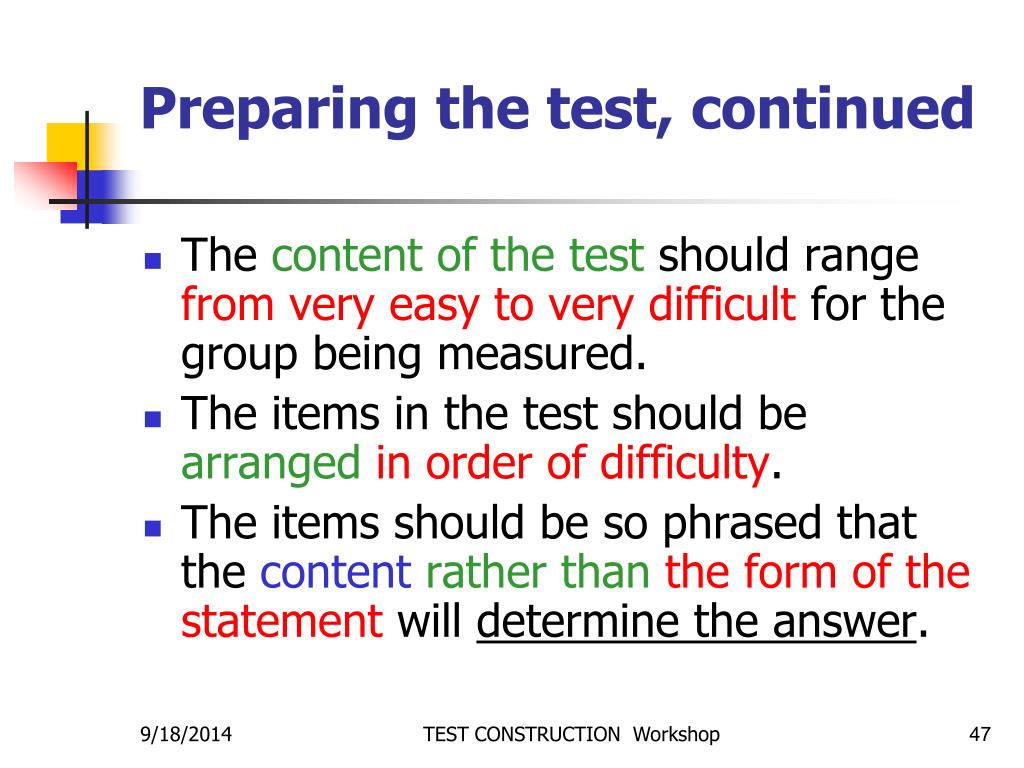 Preparing the test, continued

- The content of the test should range from very easy to very difficult for the group being measured.
- The items in the test should be arranged in order of difficulty.
- The items should be so phrased that the content rather than the form of the statement will determine the answer.

9/18/2014 TEST CONSTRUCTION Workshop 47